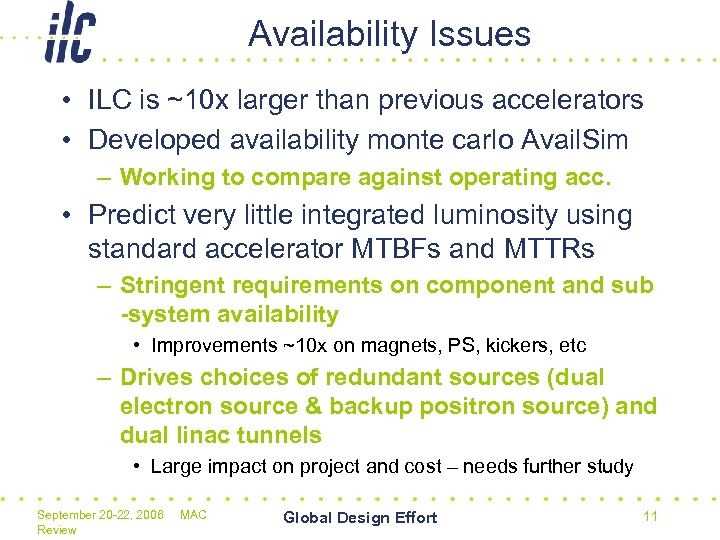 ilc

Availability Issues

• ILC is ~10x larger than previous accelerators
• Developed availability monte carlo AvailSim
– Working to compare against operating acc.
• Predict very little integrated luminosity using standard accelerator MTBFs and MTTRs
– Stringent requirements on component and sub -system availability
• Improvements ~10x on magnets, PS, kickers, etc
– Drives choices of redundant sources (dual electron source & backup positron source) and dual linac tunnels
• Large impact on project and cost – needs further study

September 20-22, 2006 MAC Review

Global Design Effort

11